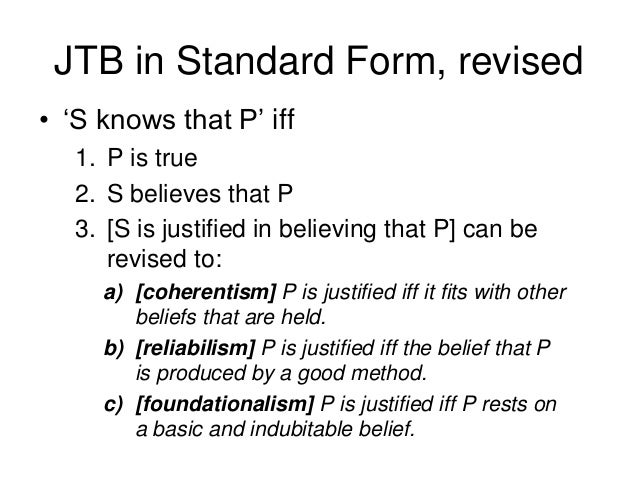 JTB in Standard Form, revised

• ‘S knows that P’ iff

1. P is true
2. S believes that P
3. [S is justified in believing that P] can be revised to:

a) [coherentism] P is justified iff it fits with other beliefs that are held.
b) [reliabilism] P is justified iff the belief that P is produced by a good method.
c) [foundationalism] P is justified iff P rests on a basic and indubitable belief.